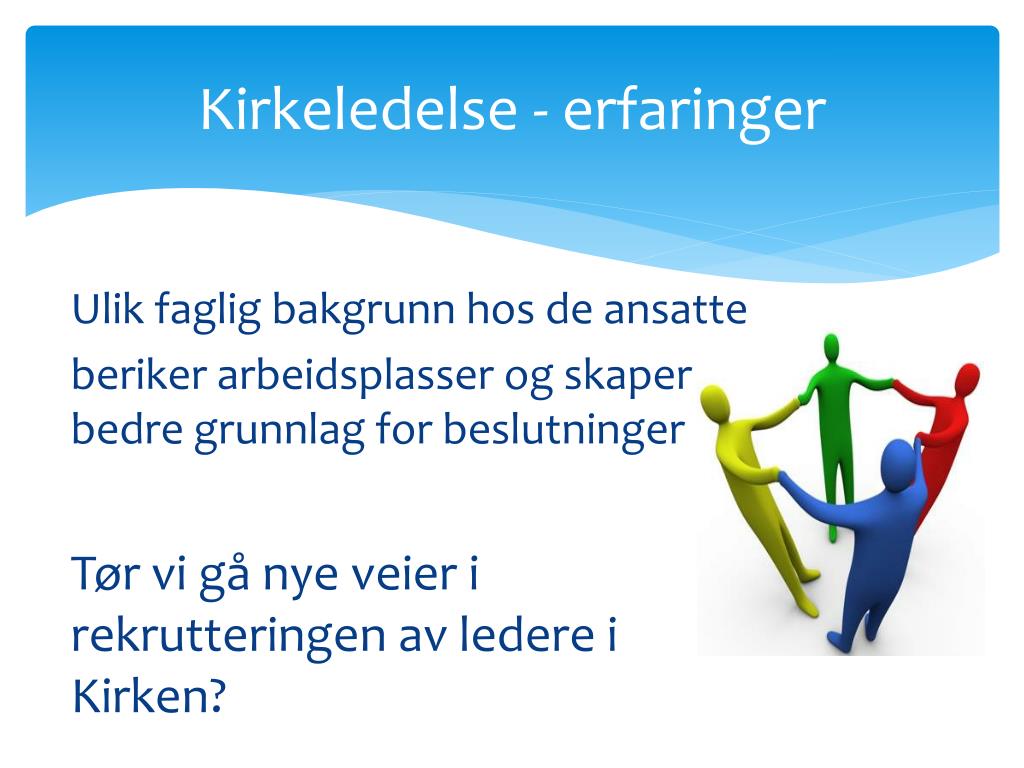 Kirkeledelse - erfaringer

Ulik faglig bakgrunn hos de ansatte beriker arbeidsplasser og skaper bedre grunnlag for beslutninger

Tør vi gå nye veier i rekrutteringen av ledere i Kirken?